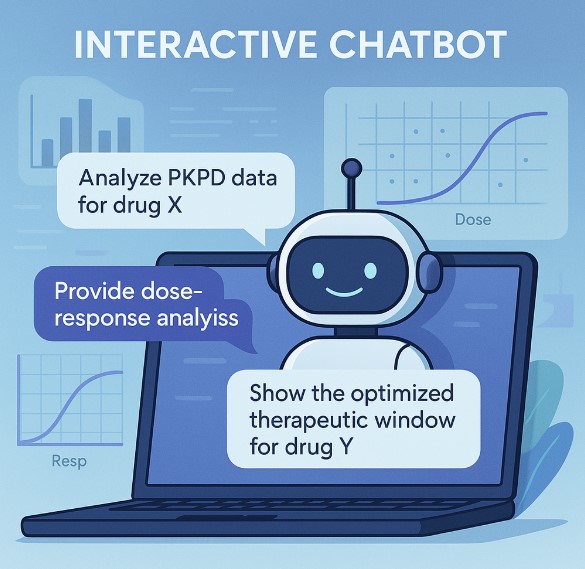 INTERACTIVE CHATBOT

Analyze PKPD data for drug X

Dose

Provide dose-response analyiss

Show the optimized therapeutic window for drug Y

Resp